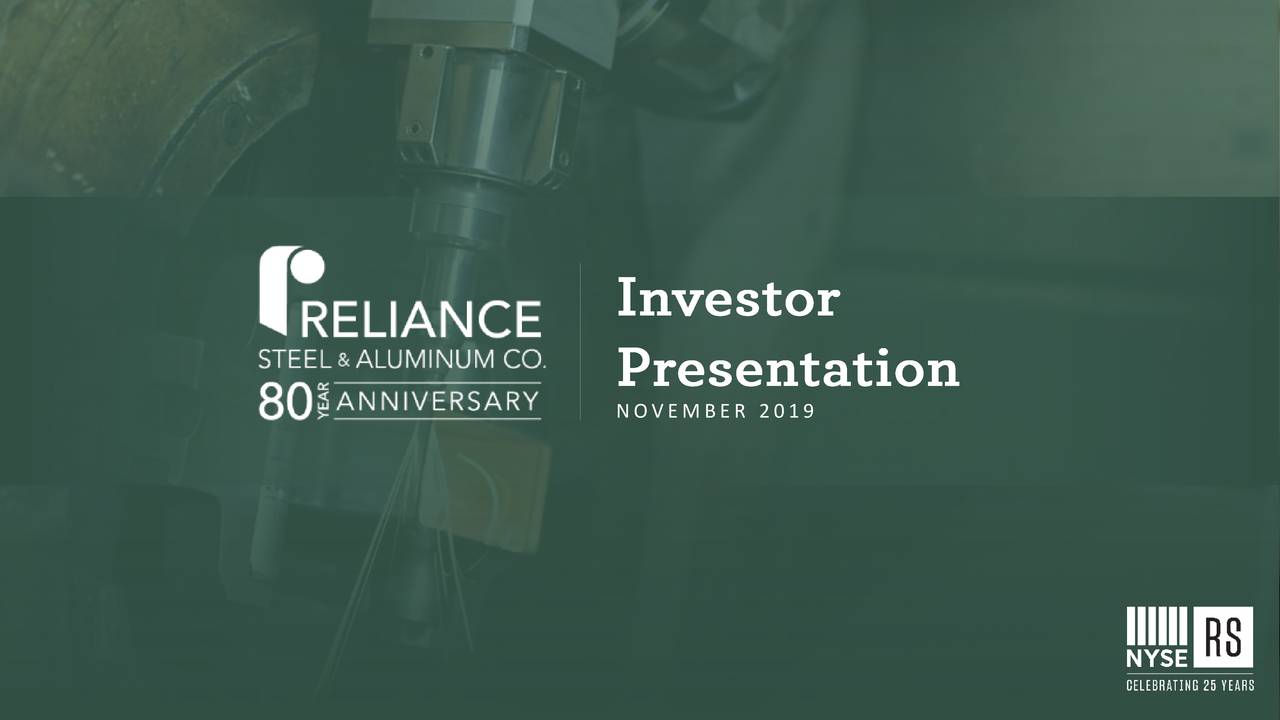 RELIANCE
STEEL & ALUMINUM CO.
80 YEAR ANNIVERSARY

Investor Presentation
NOVEMBER 2019

NYSE RS
CELEBRATING 25 YEARS